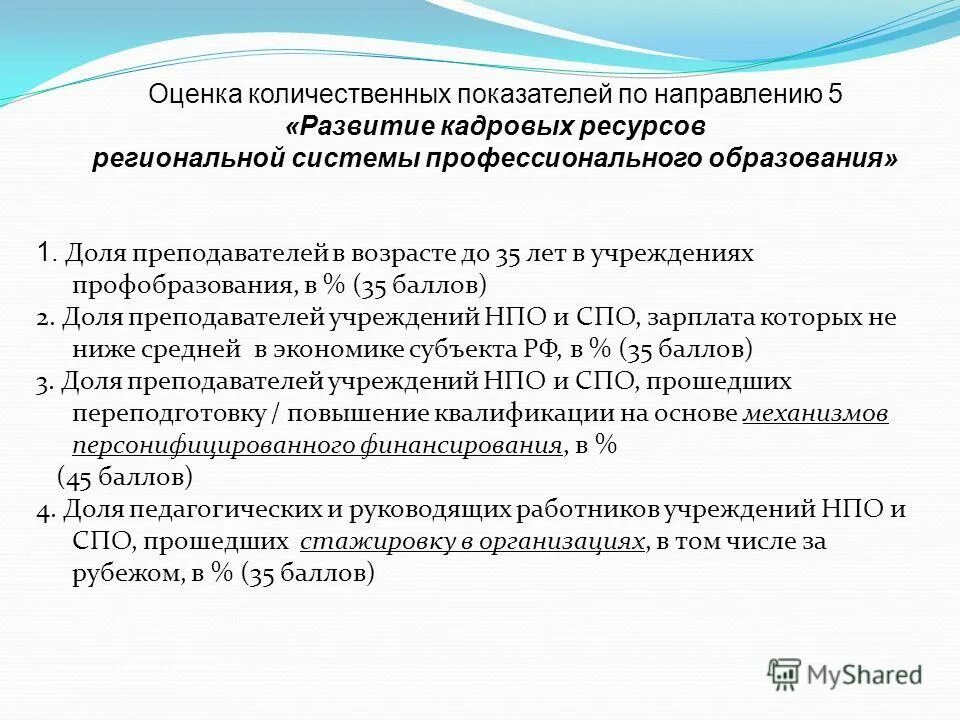 Оценка количественных показателей по направлению 5
«Развитие кадровых ресурсов
региональной системы профессионального образования»

1. Доля преподавателей в возрасте до 35 лет в учреждениях профобразования, в % (35 баллов)
2. Доля преподавателей учреждений НПО и СПО, зарплата которых не ниже средней в экономике субъекта РФ, в % (35 баллов)
3. Доля преподавателей учреждений НПО и СПО, прошедших переподготовку / повышение квалификации на основе механизмов персонифицированного финансирования, в %
(45 баллов)
4. Доля педагогических и руководящих работников учреждений НПО и СПО, прошедших стажировку в организациях, в том числе за рубежом, в % (35 баллов)

MyShared